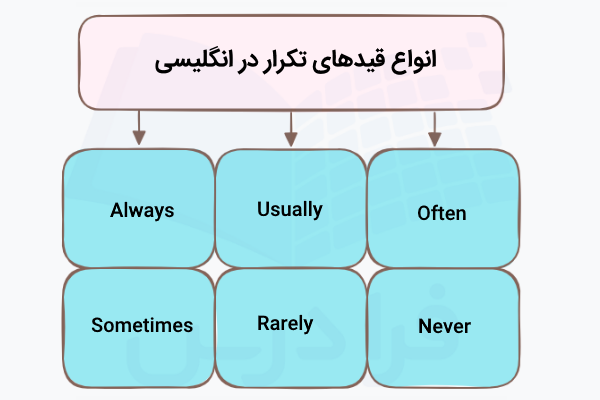 انواع قیدهای تکرار در انگلیسی

Always

Usually

Often

Sometimes

Rarely

Never

فرادرس